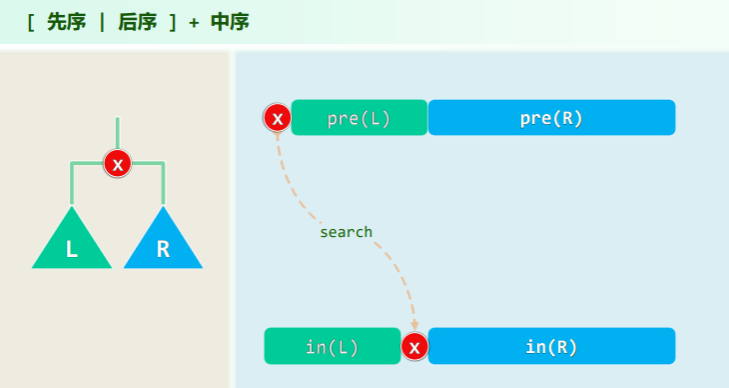 [ 先序 | 后序 ] + 中序

x

L

R

x pre(L) pre(R)

search

in(L) x in(R)